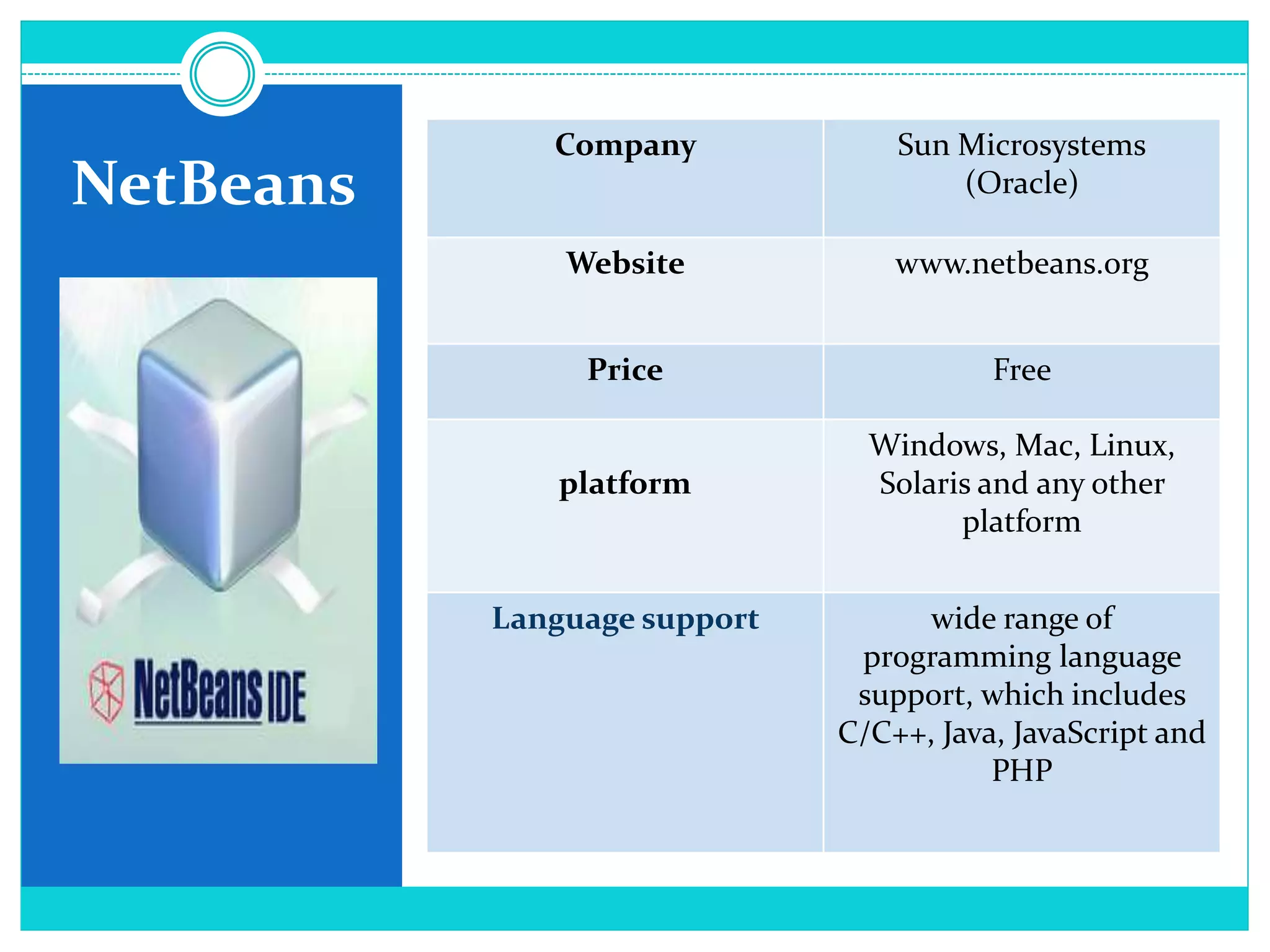 NetBeans

NetBeans IDE

| Company | Sun Microsystems (Oracle) |
|---|---|
| Website | www.netbeans.org |
| Price | Free |
| platform | Windows, Mac, Linux, Solaris and any other platform |
| Language support | wide range of programming language support, which includes C/C++, Java, JavaScript and PHP |